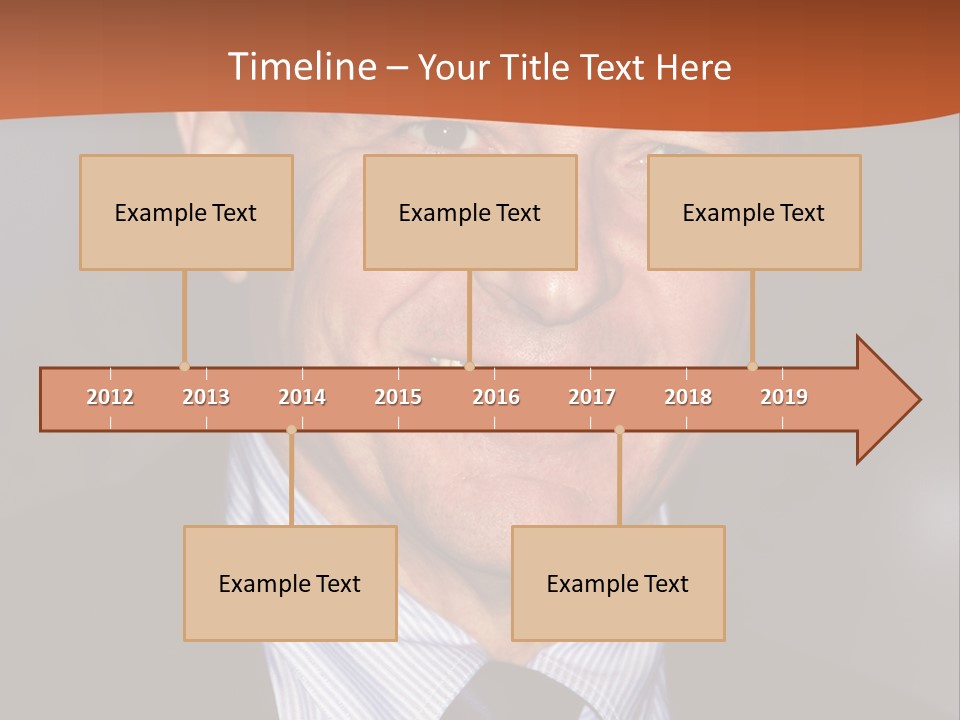 Timeline – Your Title Text Here

Example Text

Example Text

Example Text

2012 2013 2014 2015 2016 2017 2018 2019

Example Text

Example Text